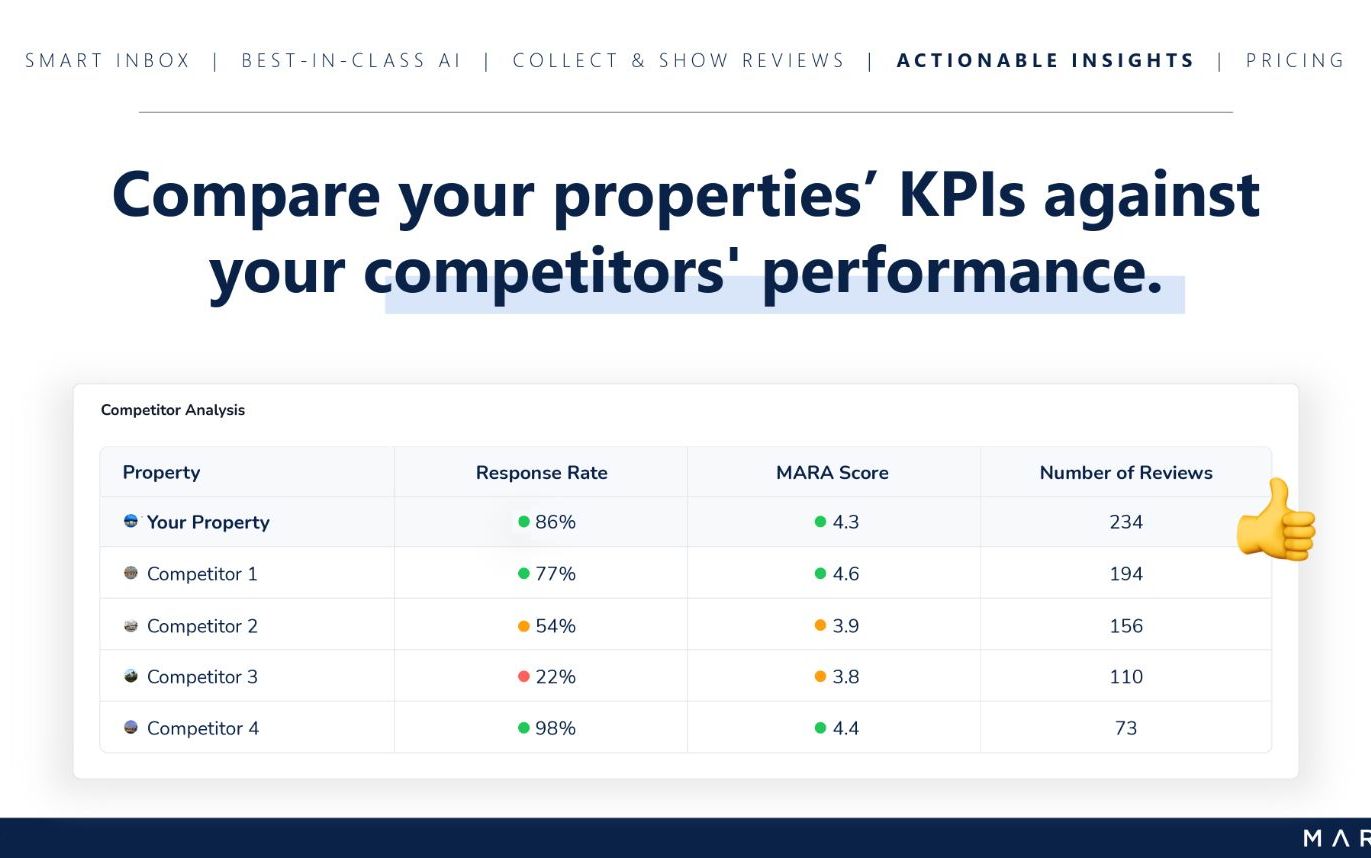 SMART INBOX | BEST-IN-CLASS AI | COLLECT & SHOW REVIEWS | ACTIONABLE INSIGHTS | PRICING

Compare your properties' KPIs against your competitors' performance.

Competitor Analysis

| Property | Response Rate | MARA Score | Number of Reviews |
|---|---|---|---|
| Your Property | 86% | 4.3 | 234 |
| Competitor 1 | 77% | 4.6 | 194 |
| Competitor 2 | 54% | 3.9 | 156 |
| Competitor 3 | 22% | 3.8 | 110 |
| Competitor 4 | 98% | 4.4 | 73 |

MAR